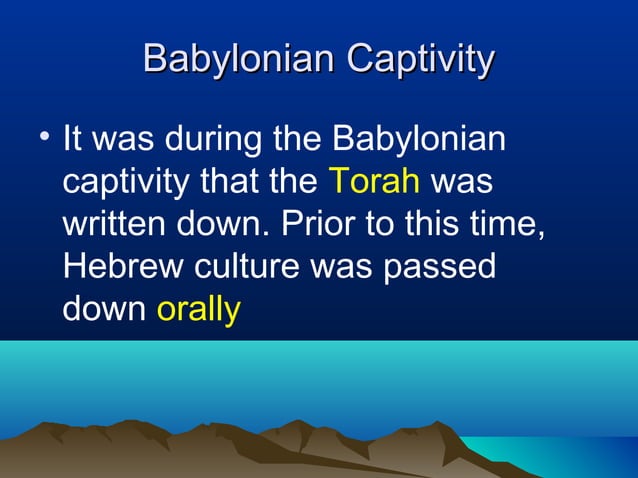 Babylonian Captivity

• It was during the Babylonian captivity that the Torah was written down. Prior to this time, Hebrew culture was passed down orally